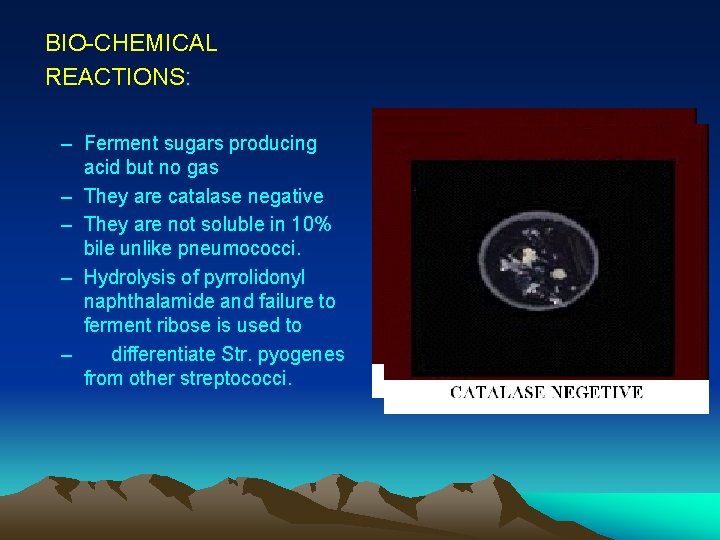 BIO-CHEMICAL REACTIONS:

– Ferment sugars producing acid but no gas
– They are catalase negative
– They are not soluble in 10% bile unlike pneumococci.
– Hydrolysis of pyrrolidonyl naphthalamide and failure to ferment ribose is used to
– differentiate Str. pyogenes from other streptococci.

CATALASE NEGETIVE